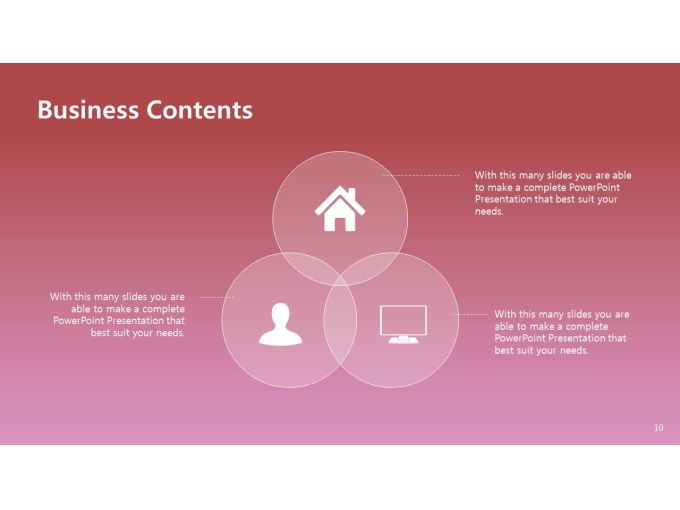 Business Contents

With this many slides you are able to make a complete PowerPoint Presentation that best suit your needs.

With this many slides you are able to make a complete PowerPoint Presentation that best suit your needs.

With this many slides you are able to make a complete PowerPoint Presentation that best suit your needs.

10